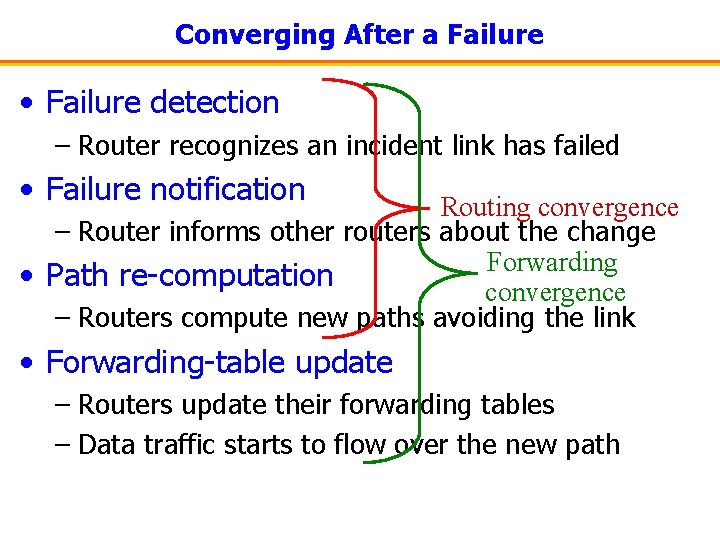 Converging After a Failure

• Failure detection
– Router recognizes an incident link has failed

• Failure notification
– Router informs other routers about the change

• Path re-computation
– Routers compute new paths avoiding the link

• Forwarding-table update
– Routers update their forwarding tables
– Data traffic starts to flow over the new path

Routing convergence

Forwarding convergence